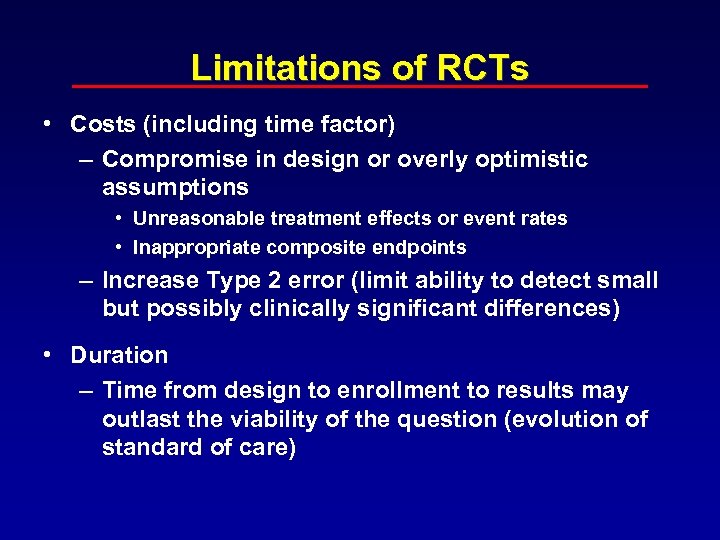 Limitations of RCTs

• Costs (including time factor)
 – Compromise in design or overly optimistic assumptions
  • Unreasonable treatment effects or event rates
  • Inappropriate composite endpoints
 – Increase Type 2 error (limit ability to detect small but possibly clinically significant differences)

• Duration
 – Time from design to enrollment to results may outlast the viability of the question (evolution of standard of care)